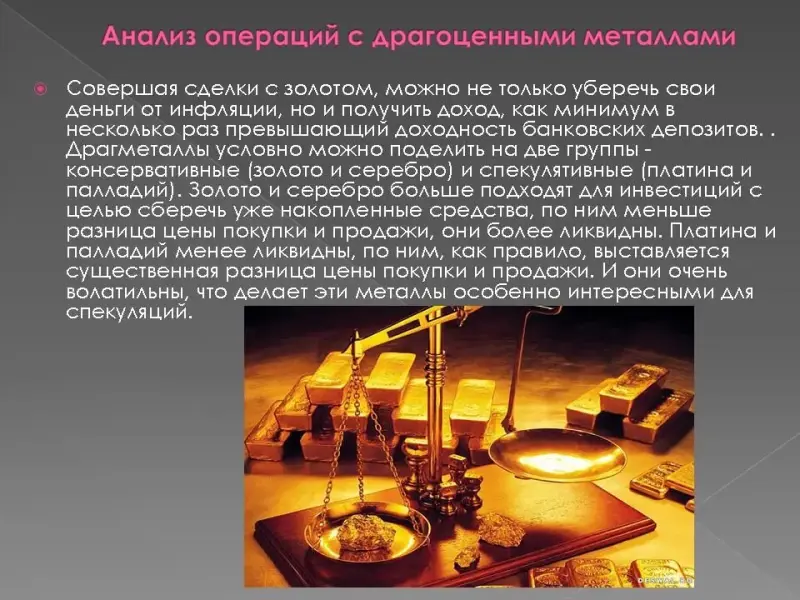 Анализ операций с драгоценными металлами

Совершая сделки с золотом, можно не только уберечь свои деньги от инфляции, но и получить доход, как минимум в несколько раз превышающий доходность банковских депозитов. . Драгметаллы условно можно поделить на две группы - консервативные (золото и серебро) и спекулятивные (платина и палладий). Золото и серебро больше подходят для инвестиций с целью сберечь уже накопленные средства, по ним меньше разница цены покупки и продажи, они более ликвидны. Платина и палладий менее ликвидны, по ним, как правило, выставляется существенная разница цены покупки и продажи. И они очень волатильны, что делает эти металлы особенно интересными для спекуляций.